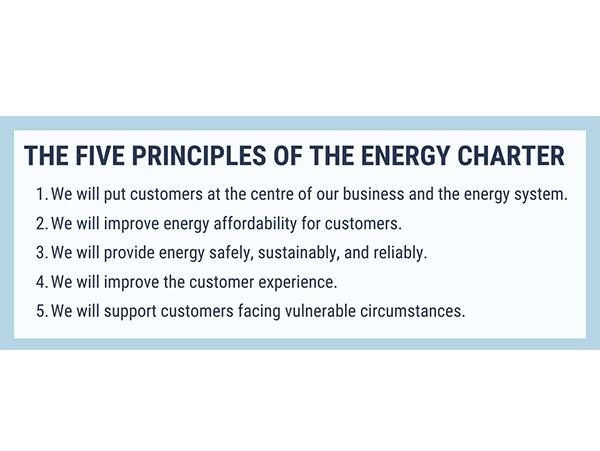 THE FIVE PRINCIPLES OF THE ENERGY CHARTER

1. We will put customers at the centre of our business and the energy system.
2. We will improve energy affordability for customers.
3. We will provide energy safely, sustainably, and reliably.
4. We will improve the customer experience.
5. We will support customers facing vulnerable circumstances.